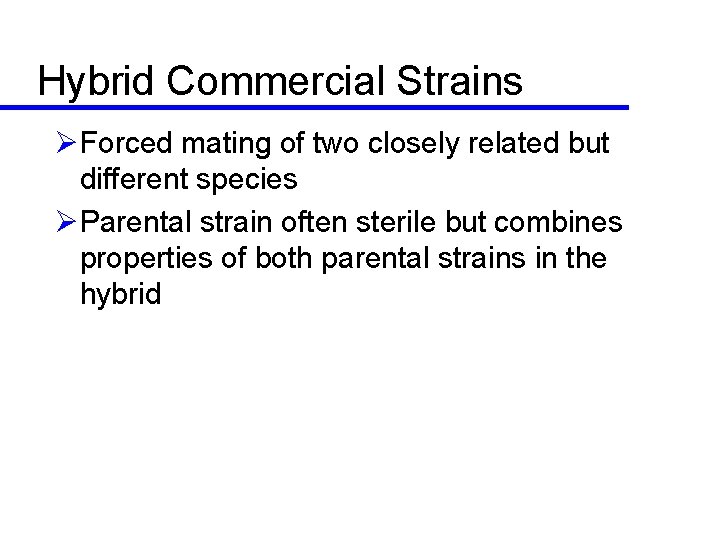 Hybrid Commercial Strains

➢ Forced mating of two closely related but different species

➢ Parental strain often sterile but combines properties of both parental strains in the hybrid